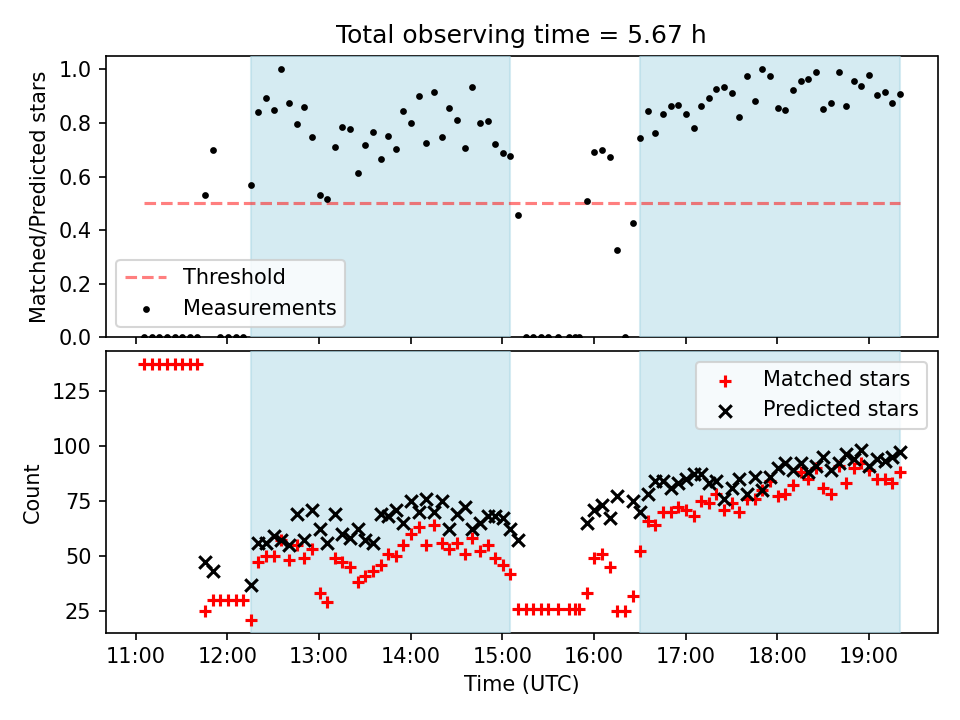 Total observing time = 5.67 h

Matched/Predicted stars

1.0
0.8
0.6
0.4
0.2
0.0

Threshold
Measurements

Count

125
100
75
50
25

Matched stars
Predicted stars

11:00 12:00 13:00 14:00 15:00 16:00 17:00 18:00 19:00

Time (UTC)